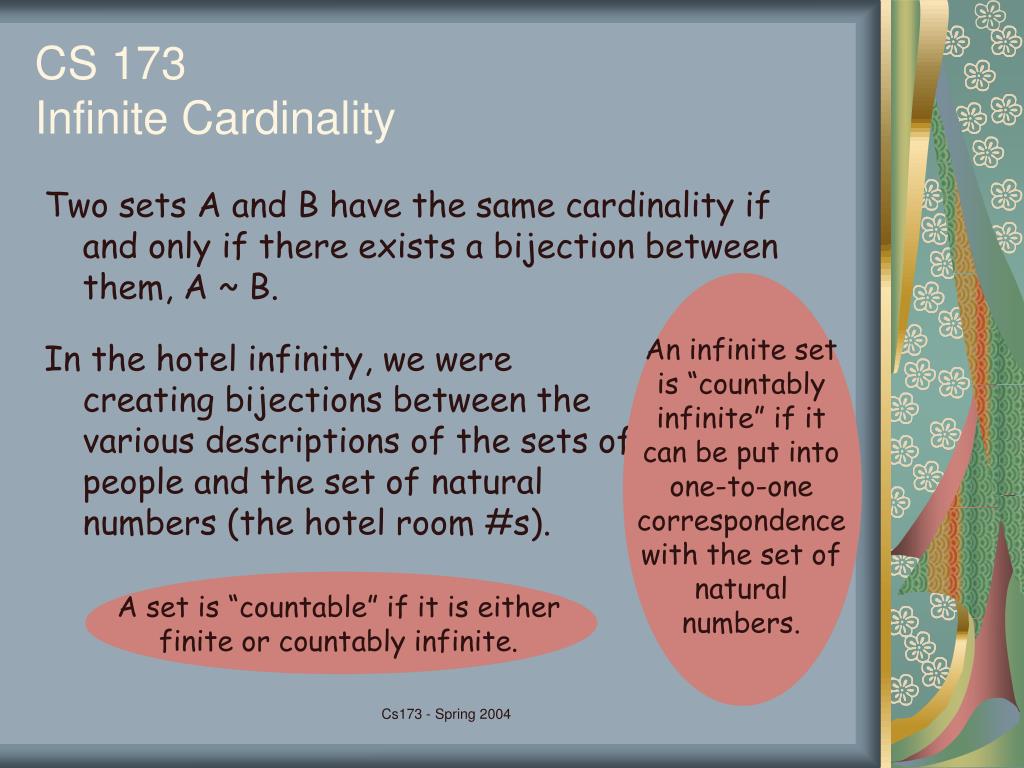 CS 173
Infinite Cardinality

Two sets A and B have the same cardinality if and only if there exists a bijection between them, A ~ B.

In the hotel infinity, we were creating bijections between the various descriptions of the sets of people and the set of natural numbers (the hotel room #s).

An infinite set is “countably infinite” if it can be put into one-to-one correspondence with the set of natural numbers.

A set is “countable” if it is either finite or countably infinite.

Cs173 - Spring 2004